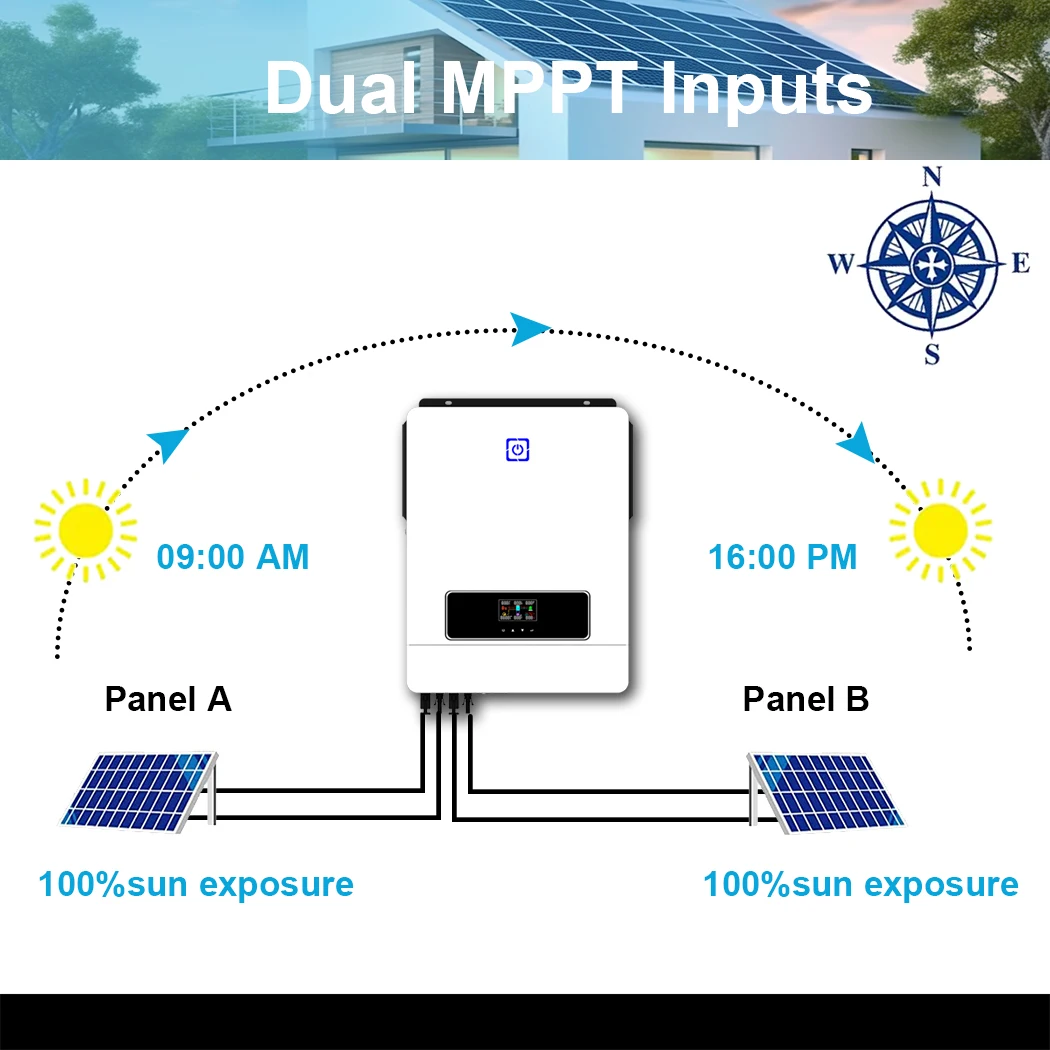 Dual MPPT Inputs

N
W
E
S

09:00 AM

16:00 PM

Panel A

Panel B

100%sun exposure

100%sun exposure